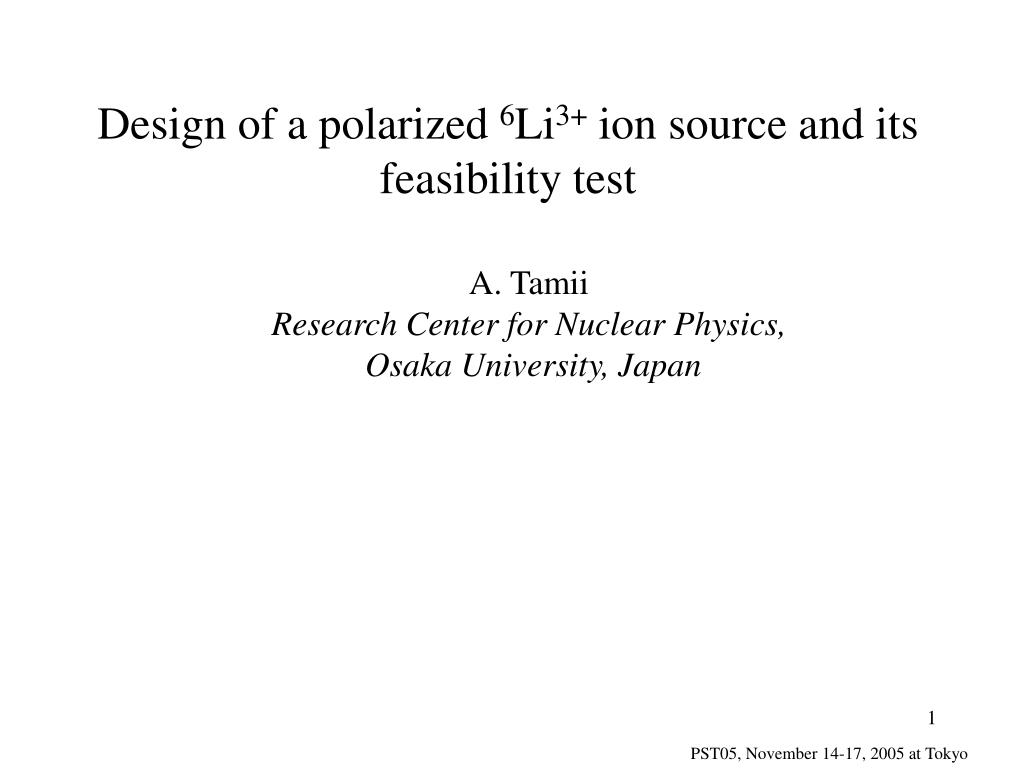 Design of a polarized $^6Li^{3+}$ ion source and its feasibility test

A. Tamii
Research Center for Nuclear Physics,
Osaka University, Japan

1

PST05, November 14-17, 2005 at Tokyo